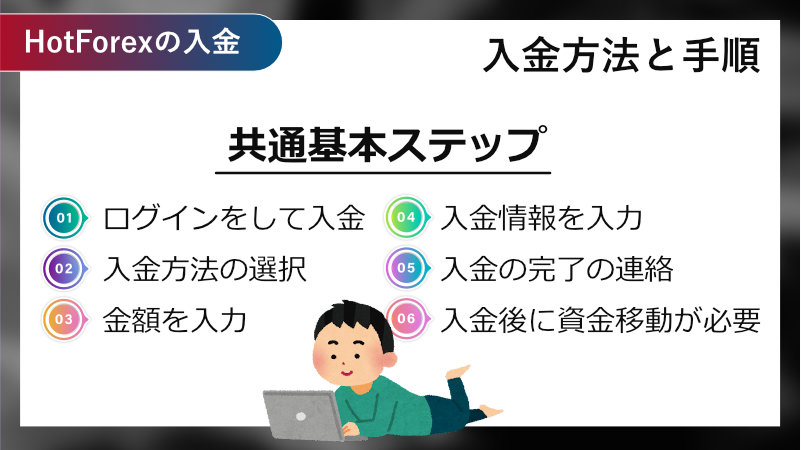 HotForexの入金

入金方法と手順

共通基本ステップ

01 ログインをして入金
02 入金方法の選択
03 金額を入力
04 入金情報を入力
05 入金の完了の連絡
06 入金後に資金移動が必要